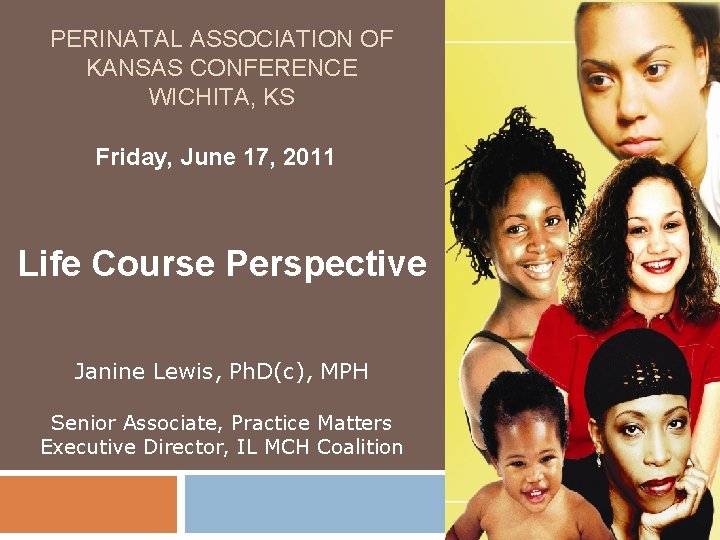 PERINATAL ASSOCIATION OF KANSAS CONFERENCE WICHITA, KS

Friday, June 17, 2011

Life Course Perspective

Janine Lewis, PhD(c), MPH

Senior Associate, Practice Matters
Executive Director, IL MCH Coalition